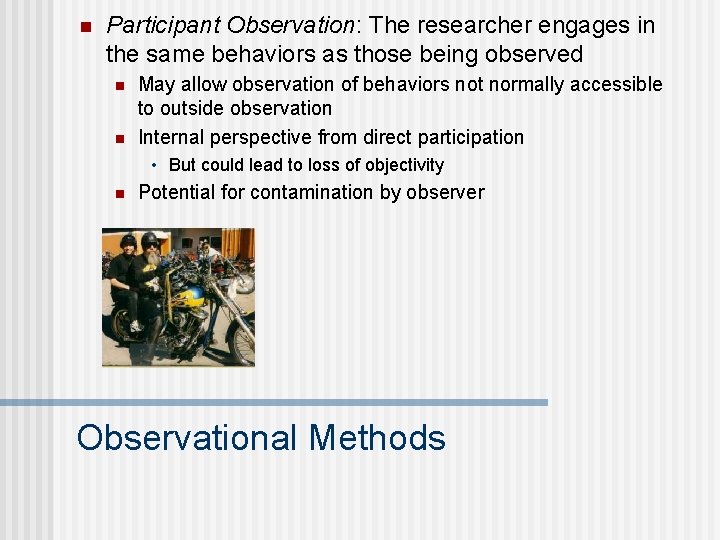 Participant Observation: The researcher engages in the same behaviors as those being observed

May allow observation of behaviors not normally accessible to outside observation

Internal perspective from direct participation

But could lead to loss of objectivity

Potential for contamination by observer

Observational Methods